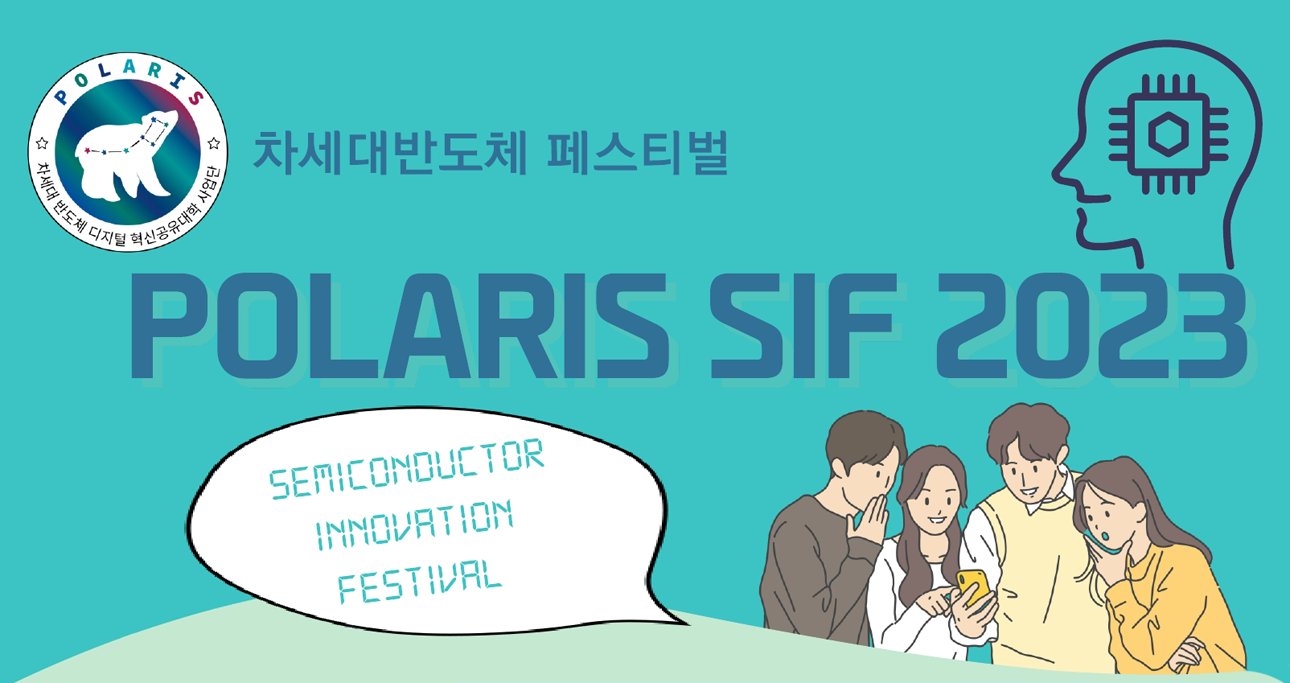 POLARIS

차세대 반도체 디지털 혁신공유대학 사업단

차세대반도체 페스티벌

POLARIS SIF 2023

SEMICONDUCTOR INNOVATION FESTIVAL